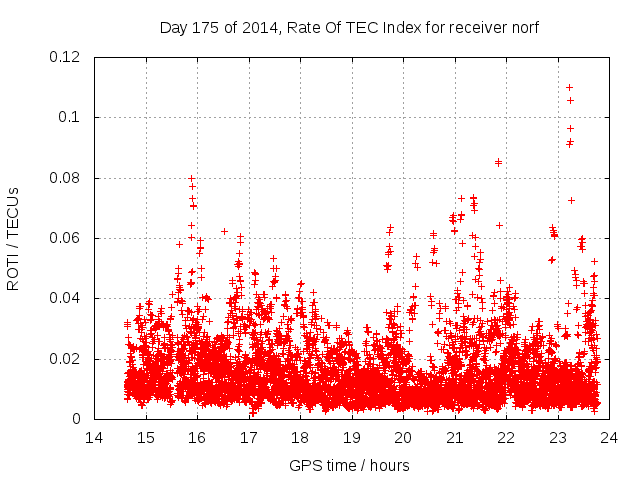 Day 175 of 2014, Rate Of TEC Index for receiver norf

ROTI / TECUs

0.12
0.1
0.08
0.06
0.04
0.02
0

14 15 16 17 18 19 20 21 22 23 24

GPS time / hours